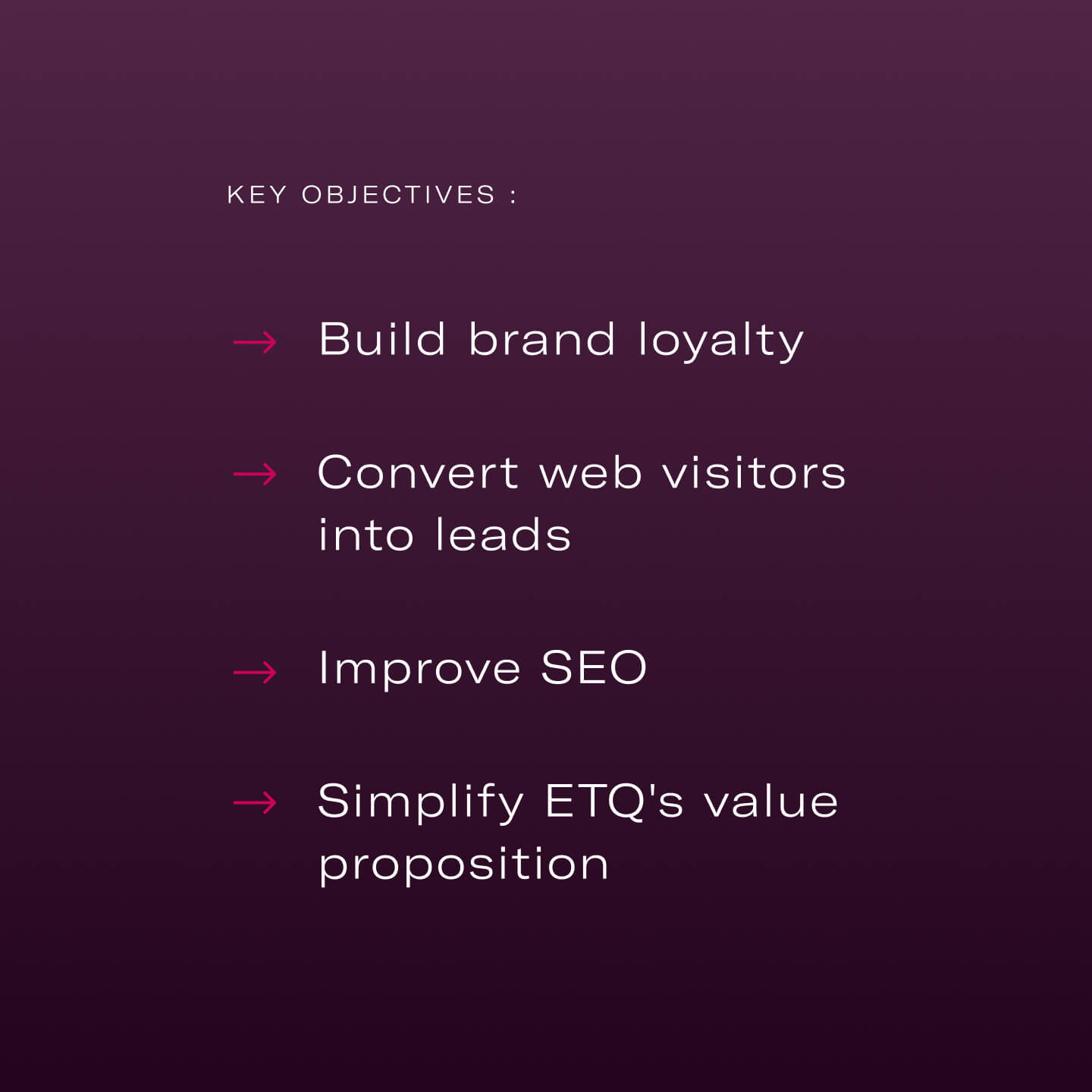 KEY OBJECTIVES :

→ Build brand loyalty

→ Convert web visitors into leads

→ Improve SEO

→ Simplify ETQ's value proposition